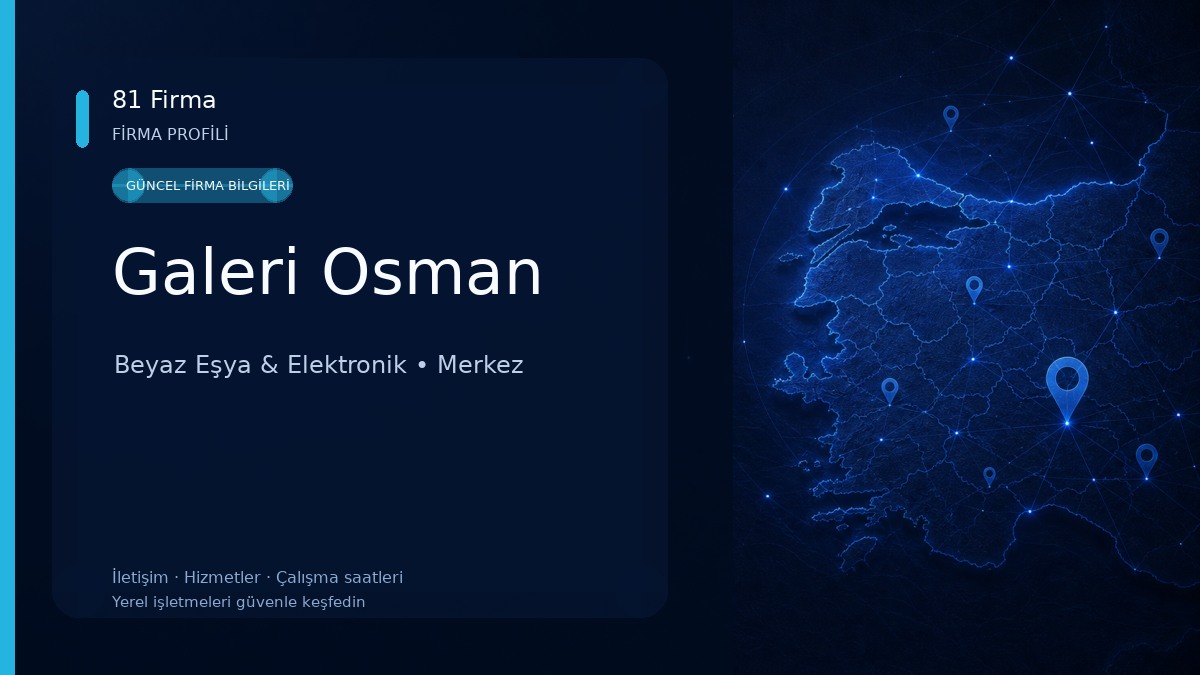 81 Firma
FİRMA PROFİLİ

GÜNCEL FİRMA BİLGİLERİ

Galeri Osman

Beyaz Eşya & Elektronik • Merkez

İletişim · Hizmetler · Çalışma saatleri
Yerel işletmeleri güvenle keşfedin